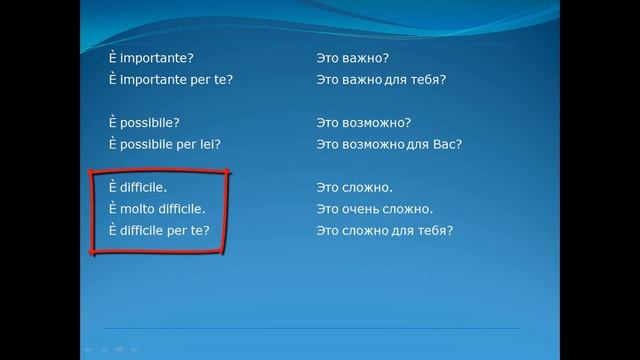 È importante?
È importante per te?

È possibile?
È possibile per lei?

È difficile.
È molto difficile.
È difficile per te?

Это важно?
Это важно для тебя?

Это возможно?
Это возможно для Вас?

Это сложно.
Это очень сложно.
Это сложно для тебя?